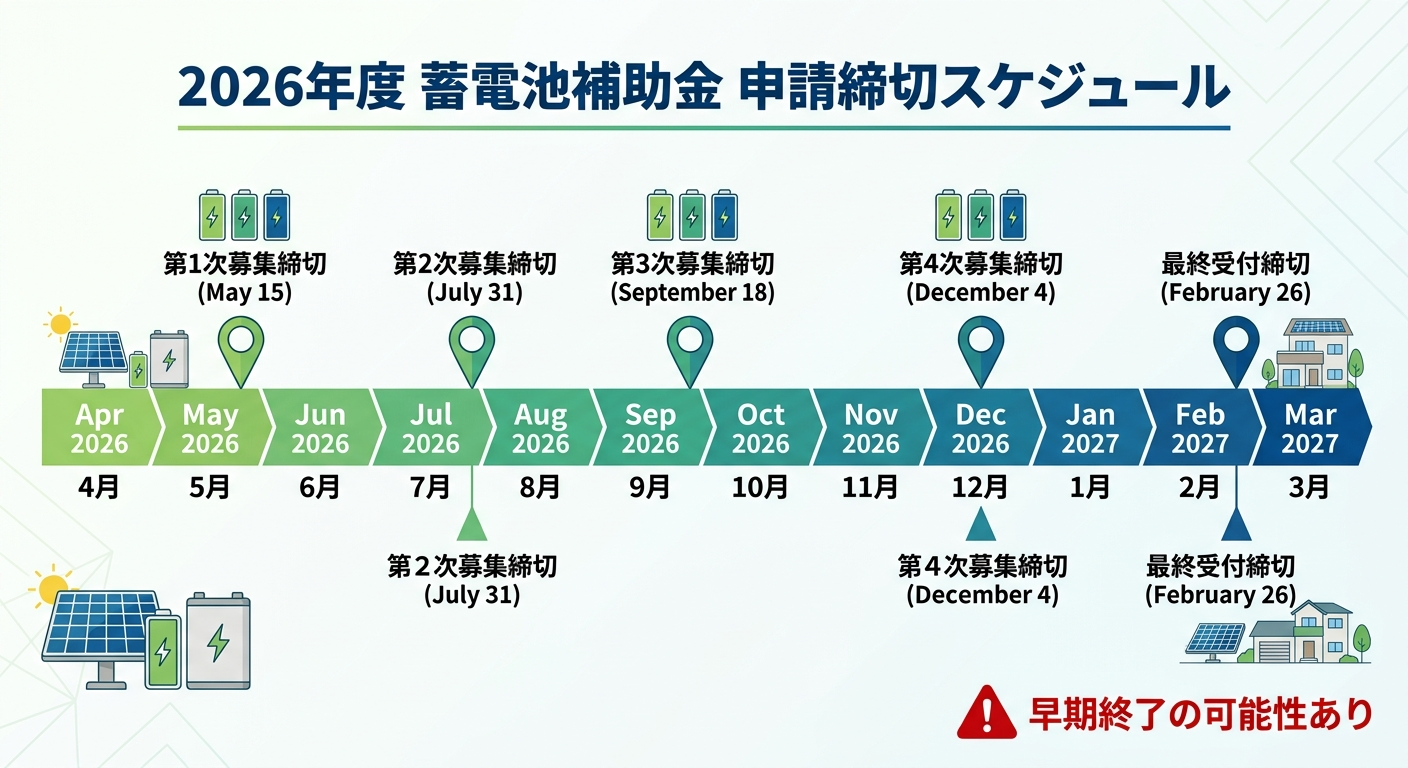 2026年度 蓄電池補助金 申請締切スケジュール

第1次募集締切
(May 15)

第2次募集締切
(July 31)

第3次募集締切
(September 18)

第4次募集締切
(December 4)

最終受付締切
(February 26)

Apr 2026
May 2026
Jun 2026
Jul 2026
Aug 2026
Sep 2026
Oct 2026
Nov 2026
Dec 2026
Jan 2027
Feb 2027
Mar 2027

4月
5月
6月
7月
8月
9月
10月
11月
12月
1月
2月
3月

第２次募集締切
(July 31)

第４次募集締切
(December 4)

最終受付締切
(February 26)

早期終了の可能性あり